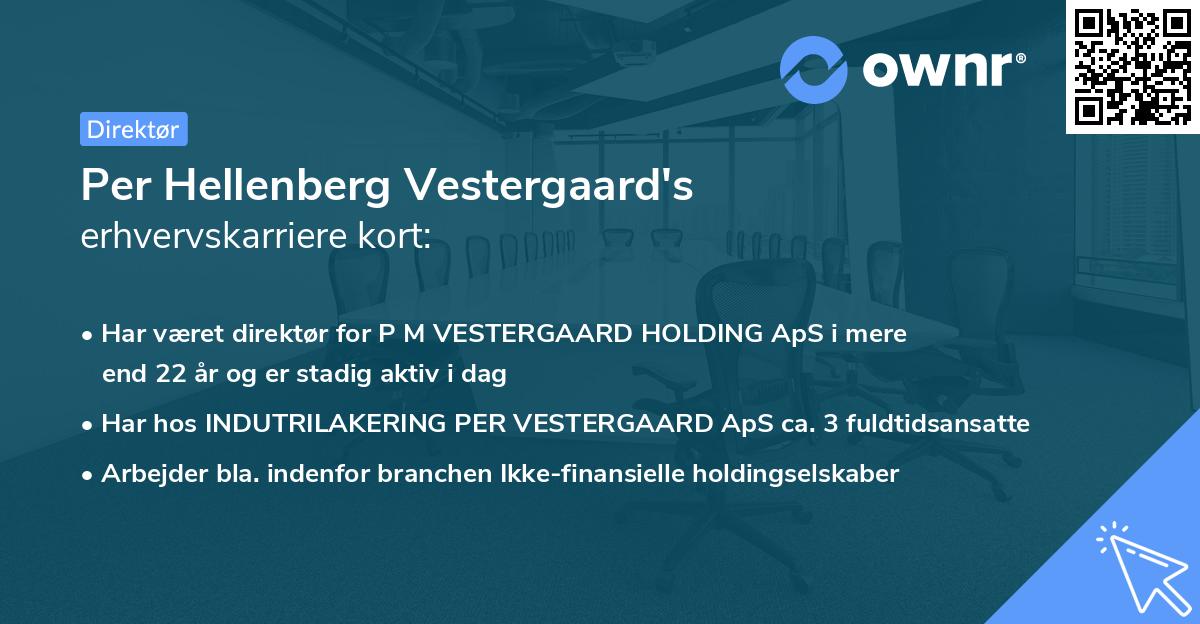 ownr®

Direktør

Per Hellenberg Vestergaard's
erhvervskarriere kort:

• Har været direktør for P M VESTERGAARD HOLDING ApS i mere end 22 år og er stadig aktiv i dag

• Har hos INDUTRILAKERING PER VESTERGAARD ApS ca. 3 fuldtidsansatte

• Arbejder bla. indenfor branchen Ikke-finansielle holdingselskaber